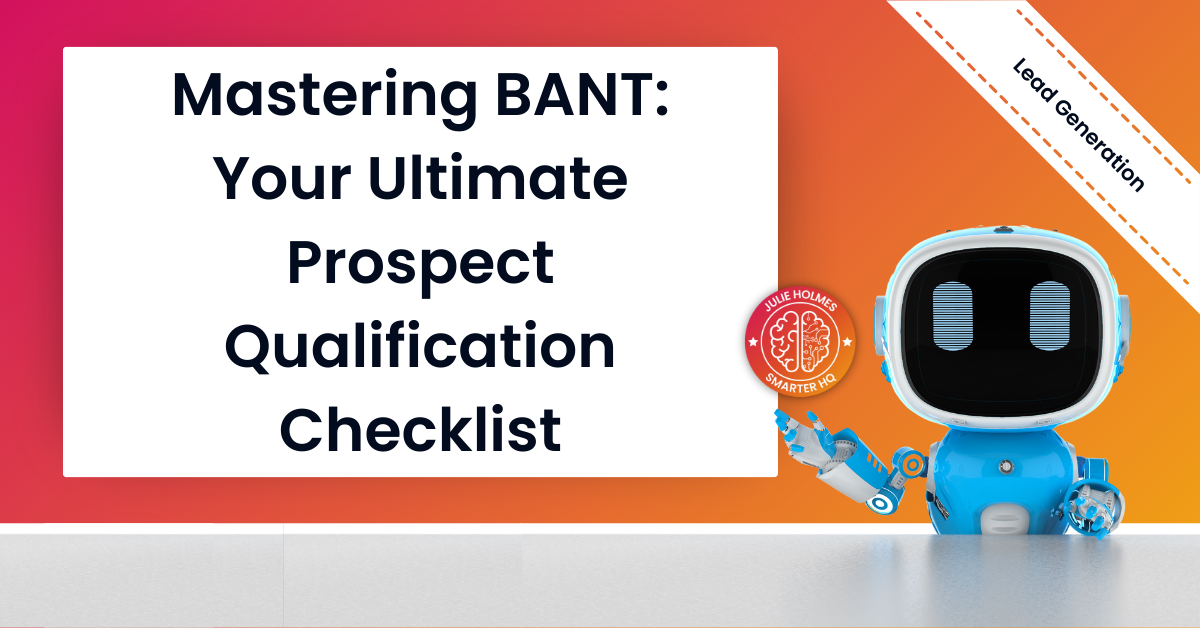 Mastering BANT: Your Ultimate Prospect Qualification Checklist

Lead Generation

JULIE HOLMES
SMARTER HQ